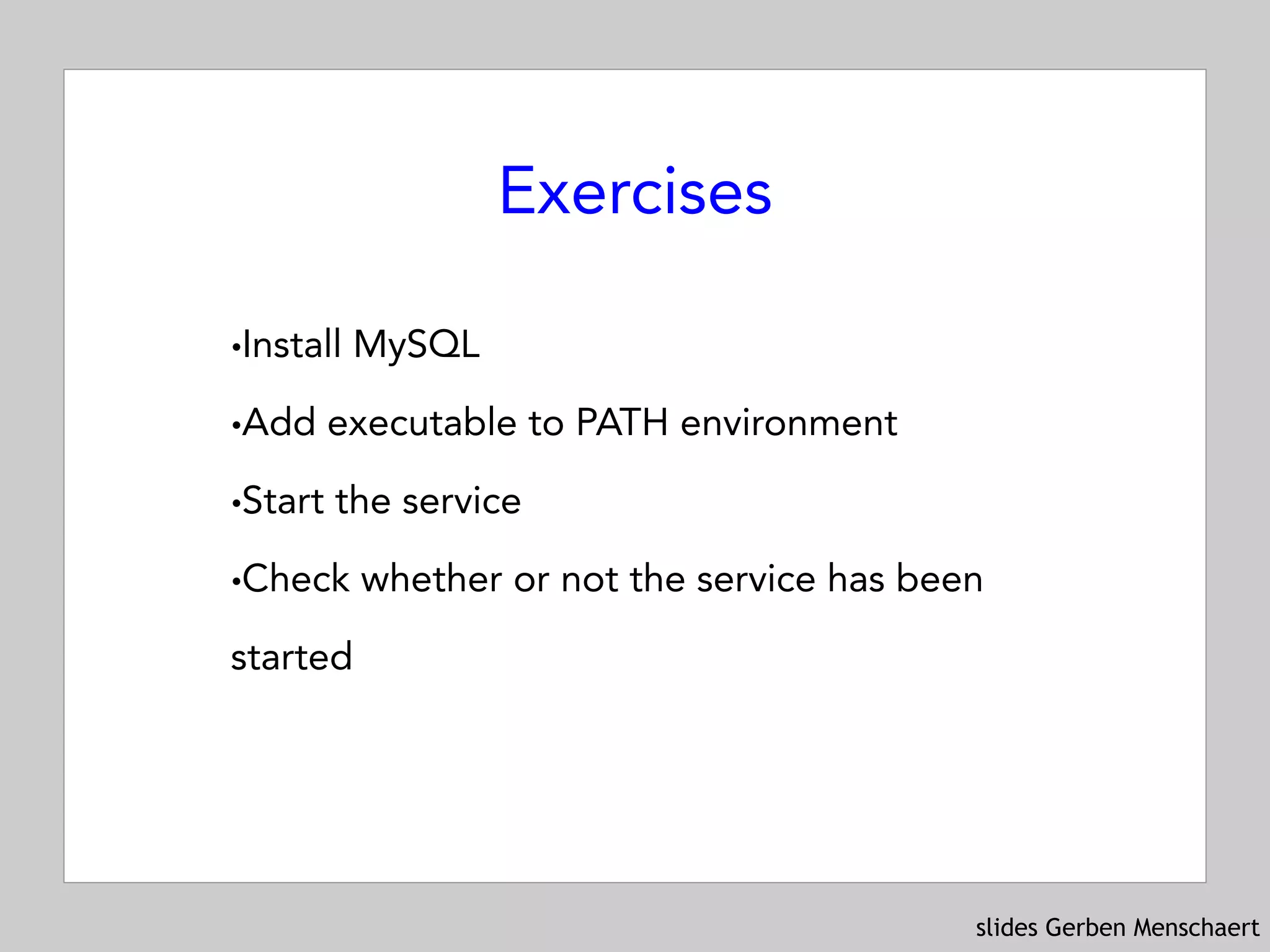 Exercises

•Install MySQL

•Add executable to PATH environment

•Start the service

•Check whether or not the service has been started

slides Gerben Menschaert